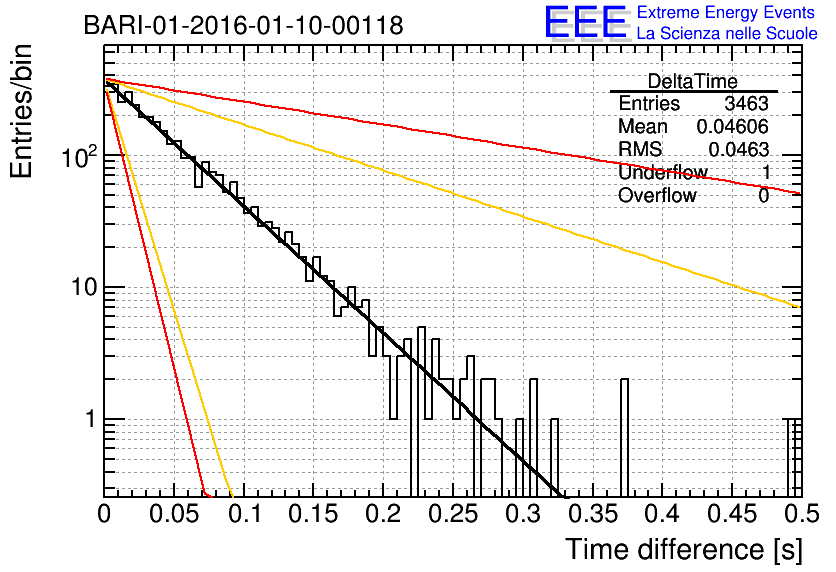 BARI-01-2016-01-10-00118

EEE Extreme Energy Events
La Scienza nelle Scuole

| DeltaTime | |
|---|---|
| Entries | 3463 |
| Mean | 0.04606 |
| RMS | 0.0463 |
| Underflow | 1 |
| Overflow | 0 |

Entries/bin

$10^2$

10

1

0 0.05 0.1 0.15 0.2 0.25 0.3 0.35 0.4 0.45 0.5

Time difference [s]